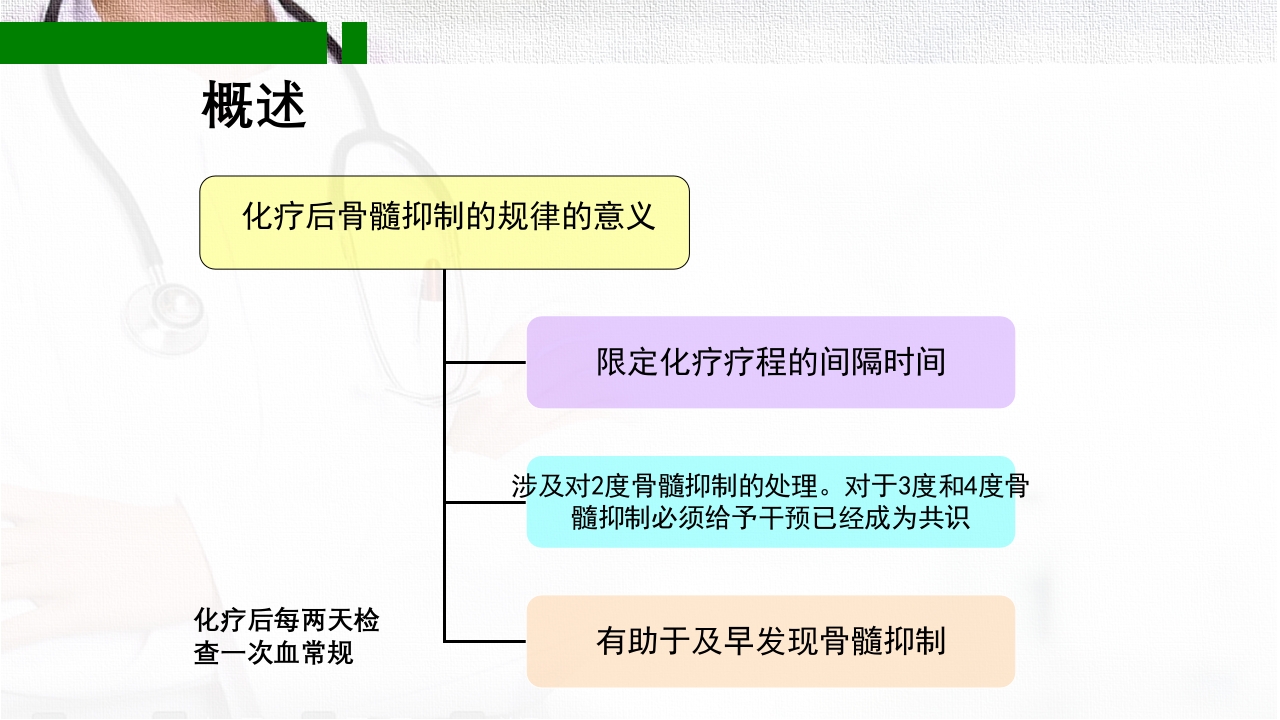 概述

化疗后骨髓抑制的规律的意义

限定化疗疗程的间隔时间

涉及对2度骨髓抑制的处理。对于3度和4度骨髓抑制必须给予干预已经成为共识

有助于及早发现骨髓抑制

化疗后每两天检查一次血常规